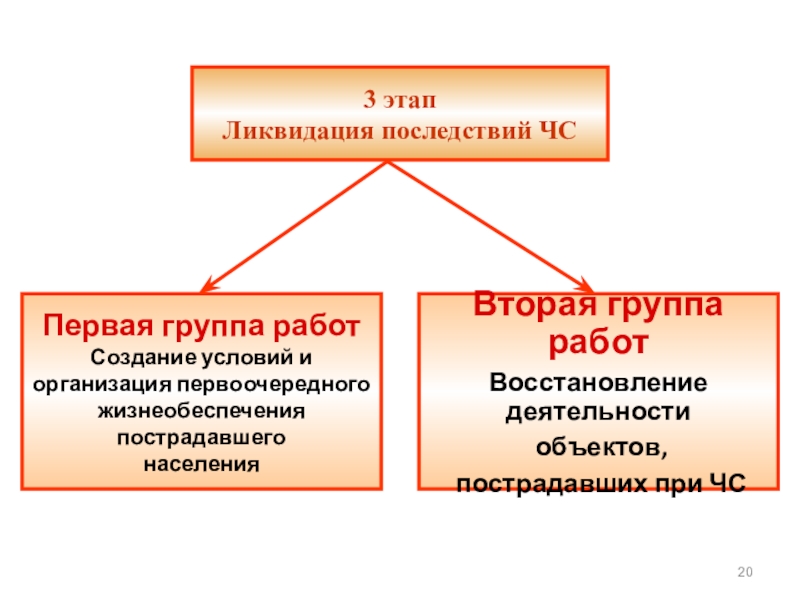 3 этап
Ликвидация последствий ЧС

Первая группа работ
Создание условий и организация первоочередного жизнеобеспечения пострадавшего населения

Вторая группа работ
Восстановление деятельности объектов, пострадавших при ЧС

20